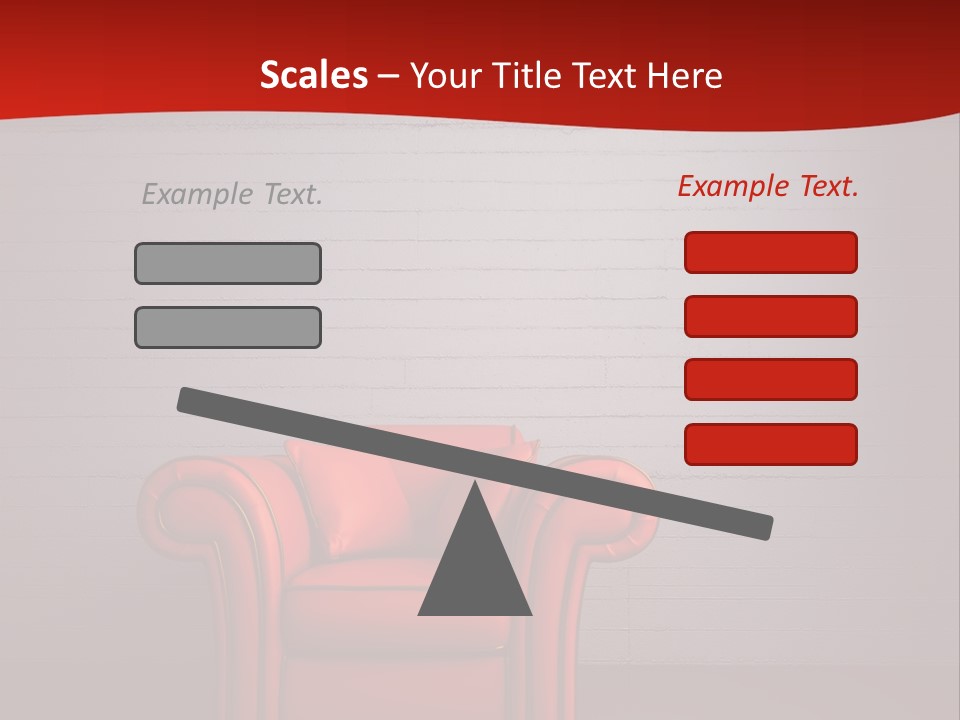 Scales – Your Title Text Here

Example Text.

Example Text.